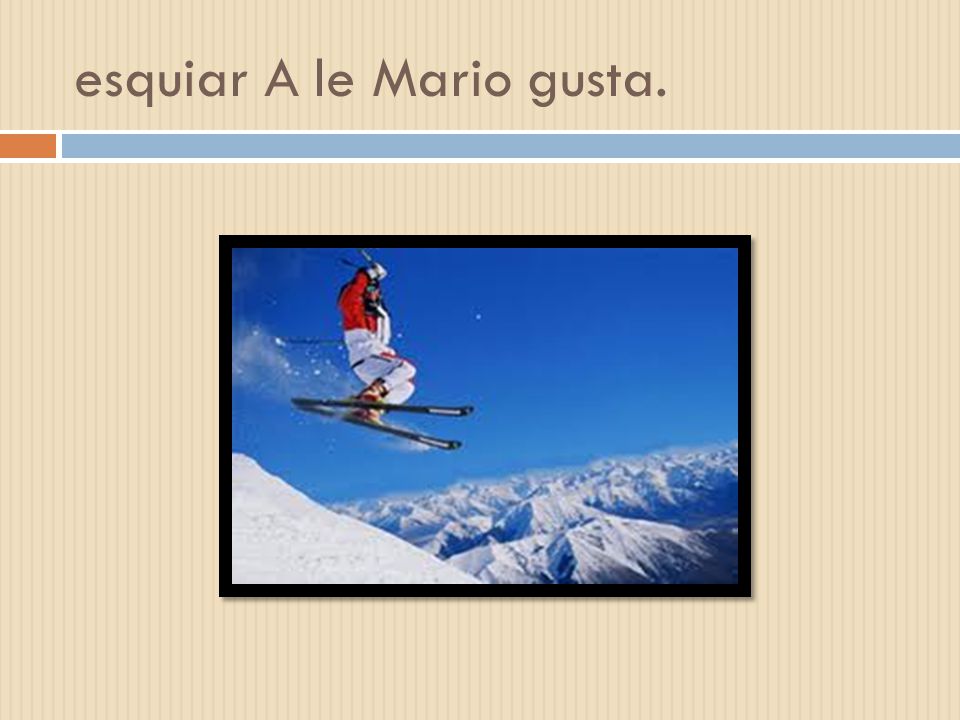 esquiar A le Mario gusta.